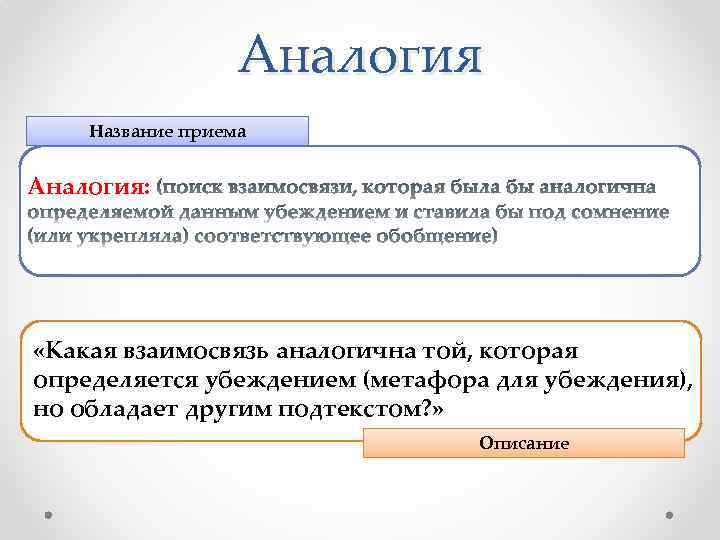 Аналогия

Название приема

Аналогия: (поиск взаимосвязи, которая была бы аналогична определяемой данным убеждением и ставила бы под сомнение (или укрепляла) соответствующее обобщение)

«Какая взаимосвязь аналогична той, которая определяется убеждением (метафора для убеждения), но обладает другим подтекстом?»

Описание